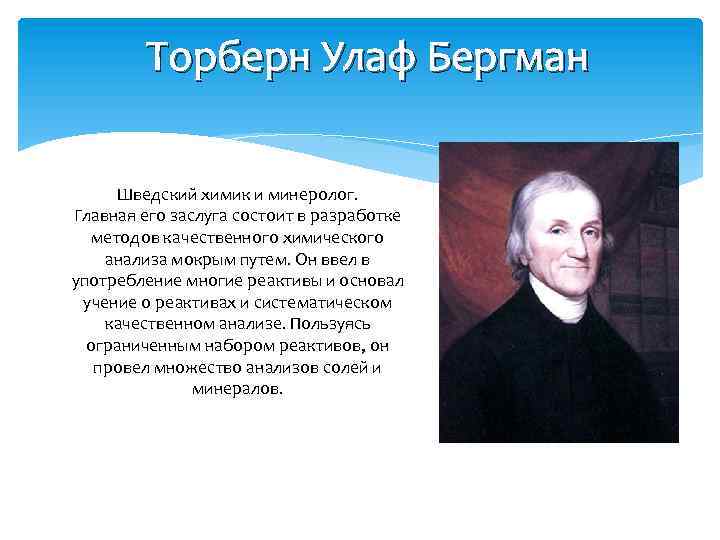 Торберн Улаф Бергман

Шведский химик и минеролог.
Главная его заслуга состоит в разработке методов качественного химического анализа мокрым путем. Он ввел в употребление многие реактивы и основал учение о реактивах и систематическом качественном анализе. Пользуясь ограниченным набором реактивов, он провел множество анализов солей и минералов.